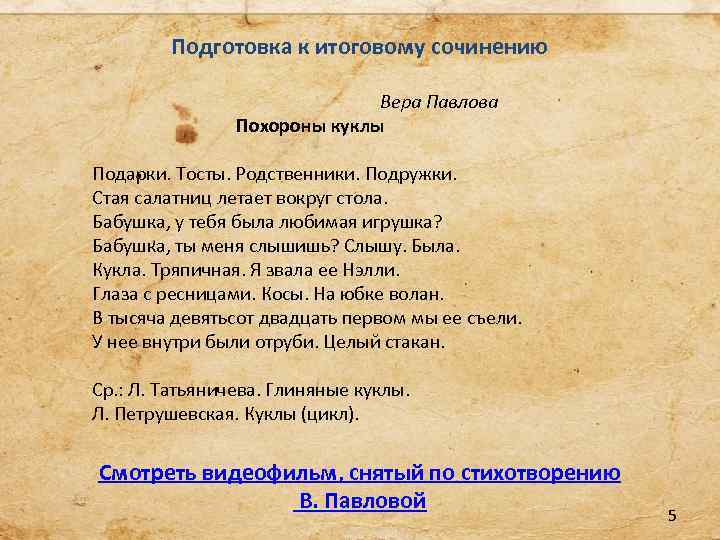 Подготовка к итоговому сочинению

Вера Павлова

Похороны куклы

Подарки. Тосты. Родственники. Подружки.
Стая салатниц летает вокруг стола.
Бабушка, у тебя была любимая игрушка?
Бабушка, ты меня слышишь? Слышу. Была.
Кукла. Тряпичная. Я звала ее Нэлли.
Глаза с ресницами. Косы. На юбке волан.
В тысяча девятьсот двадцать первом мы ее съели.
У нее внутри были отруби. Целый стакан.

Ср.: Л. Татьяничева. Глиняные куклы.
Л. Петрушевская. Куклы (цикл).

Смотреть видеофильм, снятый по стихотворению В. Павловой

5